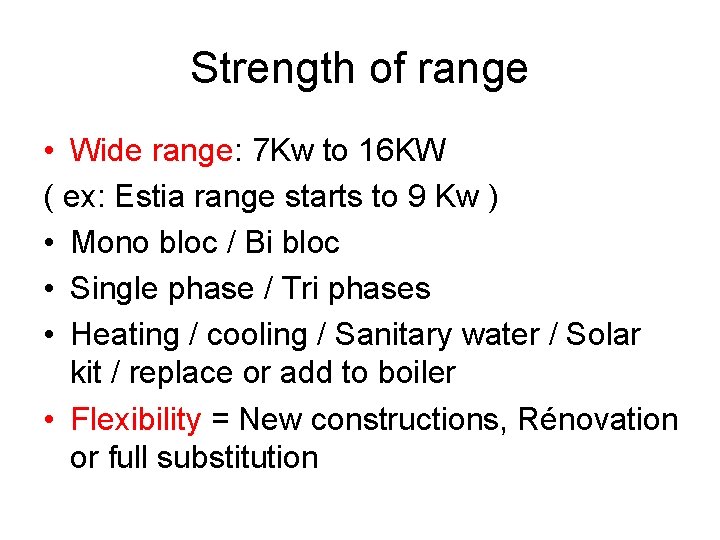 Strength of range

• Wide range: 7Kw to 16KW
( ex: Estia range starts to 9 Kw )
• Mono bloc / Bi bloc
• Single phase / Tri phases
• Heating / cooling / Sanitary water / Solar kit / replace or add to boiler
• Flexibility = New constructions, Rénovation or full substitution